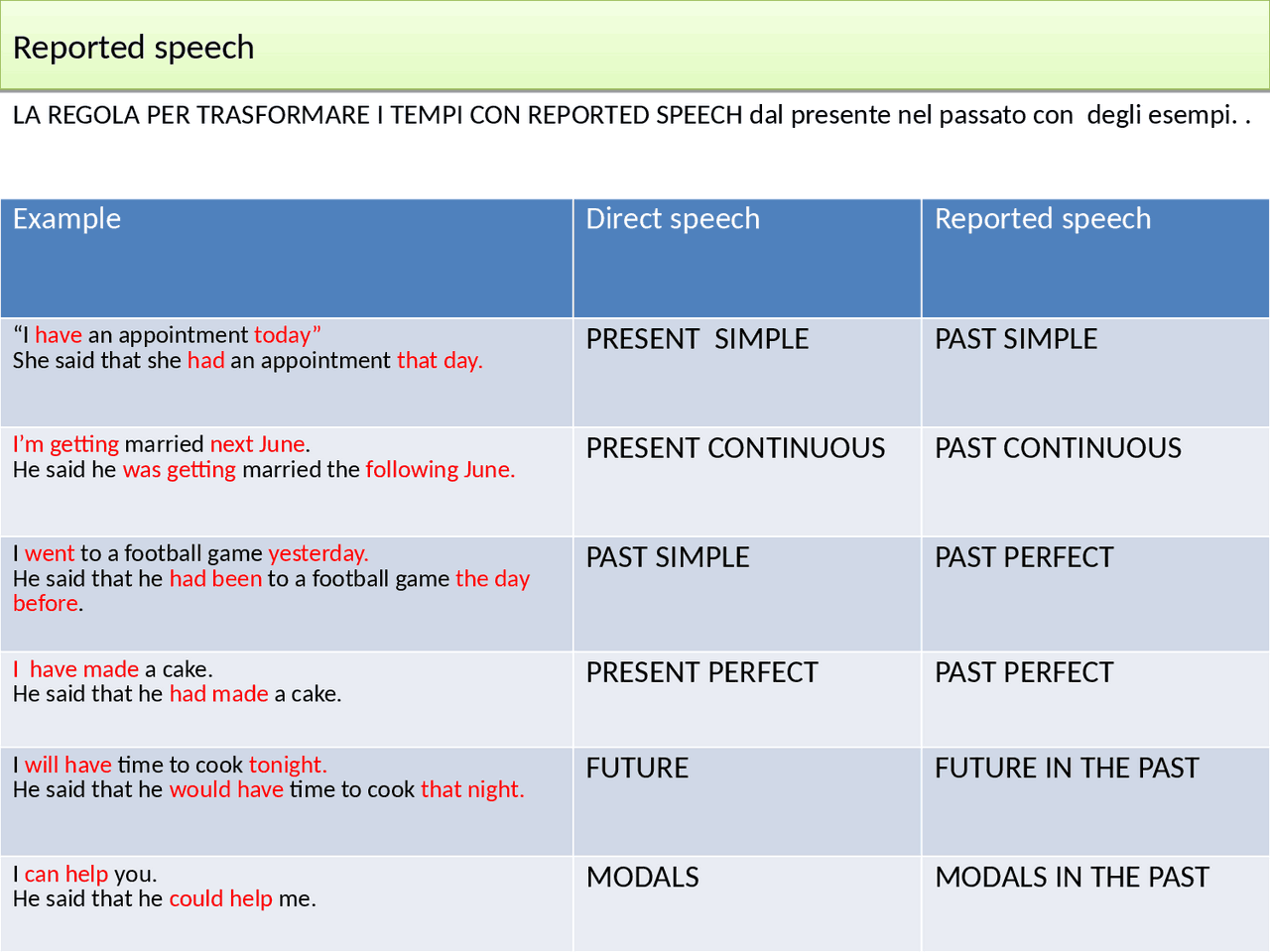 Reported speech

LA REGOLA PER TRASFORMARE I TEMPI CON REPORTED SPEECH dal presente nel passato con degli esempi. .

| Example | Direct speech | Reported speech |
|---|---|---|
| “I have an appointment today” She said that she had an appointment that day. | PRESENT SIMPLE | PAST SIMPLE |
| I’m getting married next June. He said he was getting married the following June. | PRESENT CONTINUOUS | PAST CONTINUOUS |
| I went to a football game yesterday. He said that he had been to a football game the day before. | PAST SIMPLE | PAST PERFECT |
| I have made a cake. He said that he had made a cake. | PRESENT PERFECT | PAST PERFECT |
| I will have time to cook tonight. He said that he would have time to cook that night. | FUTURE | FUTURE IN THE PAST |
| I can help you. He said that he could help me. | MODALS | MODALS IN THE PAST |